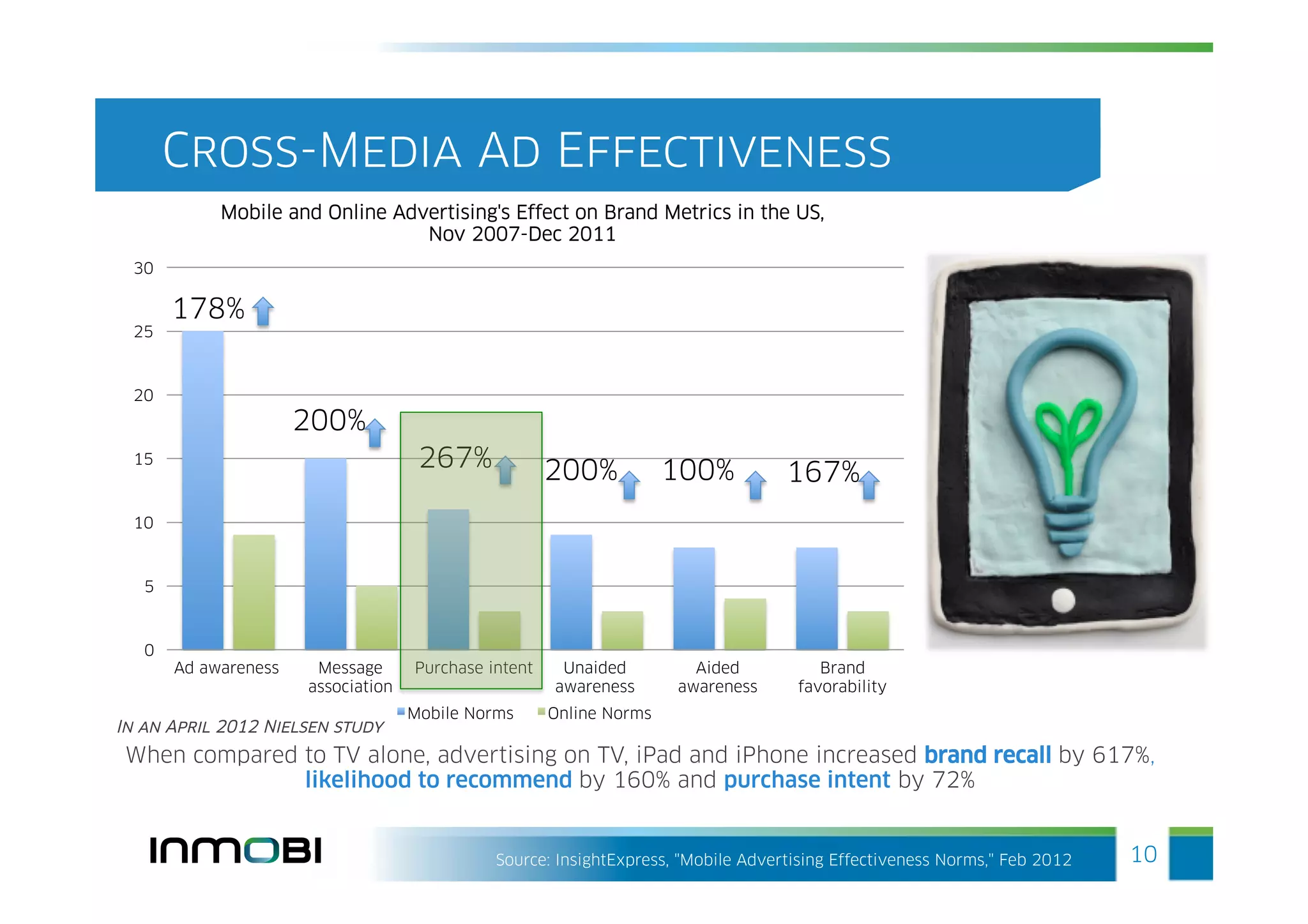 CROSS-MEDIA AD EFFECTIVENESS

Mobile and Online Advertising's Effect on Brand Metrics in the US, Nov 2007-Dec 2011

30
25
20
15
10
5
0

178%
200%
267%
200%
100%
167%

Ad awareness
Message association
Purchase intent
Unaided awareness
Aided awareness
Brand favorability

Mobile Norms
Online Norms

IN AN APRIL 2012 NIELSEN STUDY

When compared to TV alone, advertising on TV, iPad and iPhone increased brand recall by 617%, likelihood to recommend by 160% and purchase intent by 72%

INMOBI

Source: InsightExpress, "Mobile Advertising Effectiveness Norms," Feb 2012

10